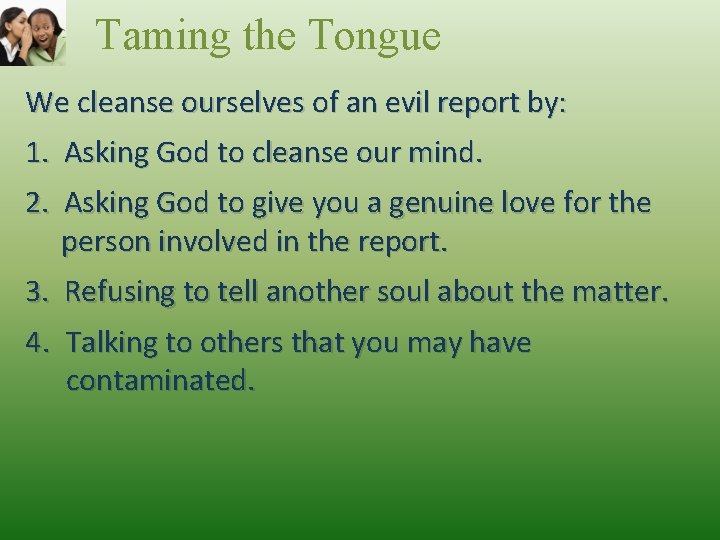 Taming the Tongue

We cleanse ourselves of an evil report by:

1. Asking God to cleanse our mind.

2. Asking God to give you a genuine love for the person involved in the report.

3. Refusing to tell another soul about the matter.

4. Talking to others that you may have contaminated.